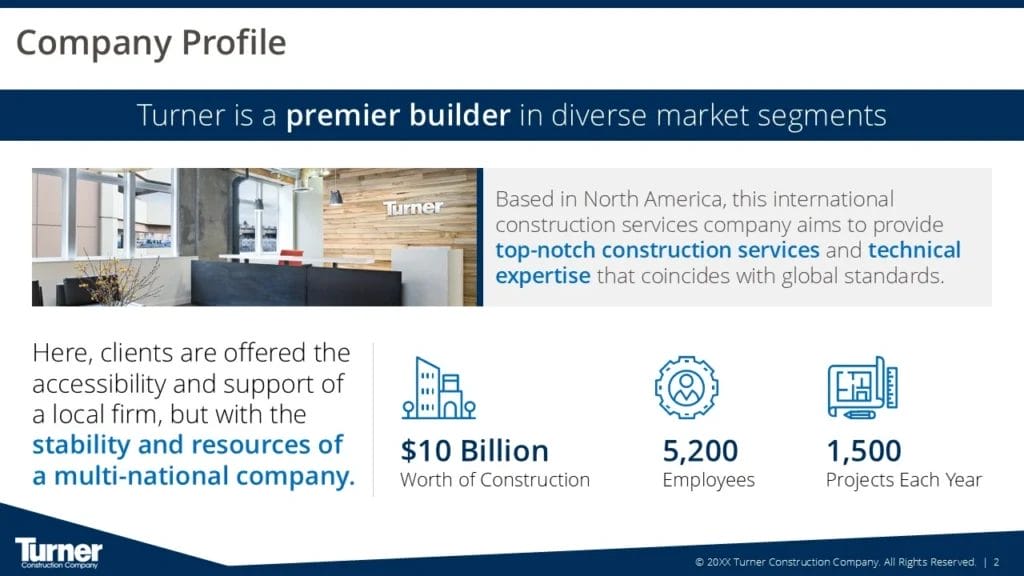 Company Profile

Turner is a premier builder in diverse market segments

Turner

Based in North America, this international construction services company aims to provide top-notch construction services and technical expertise that coincides with global standards.

Here, clients are offered the accessibility and support of a local firm, but with the stability and resources of a multi-national company.

$10 Billion
Worth of Construction

5,200
Employees

1,500
Projects Each Year

Turner
Construction Company

© 20XX Turner Construction Company. All Rights Reserved. | 2